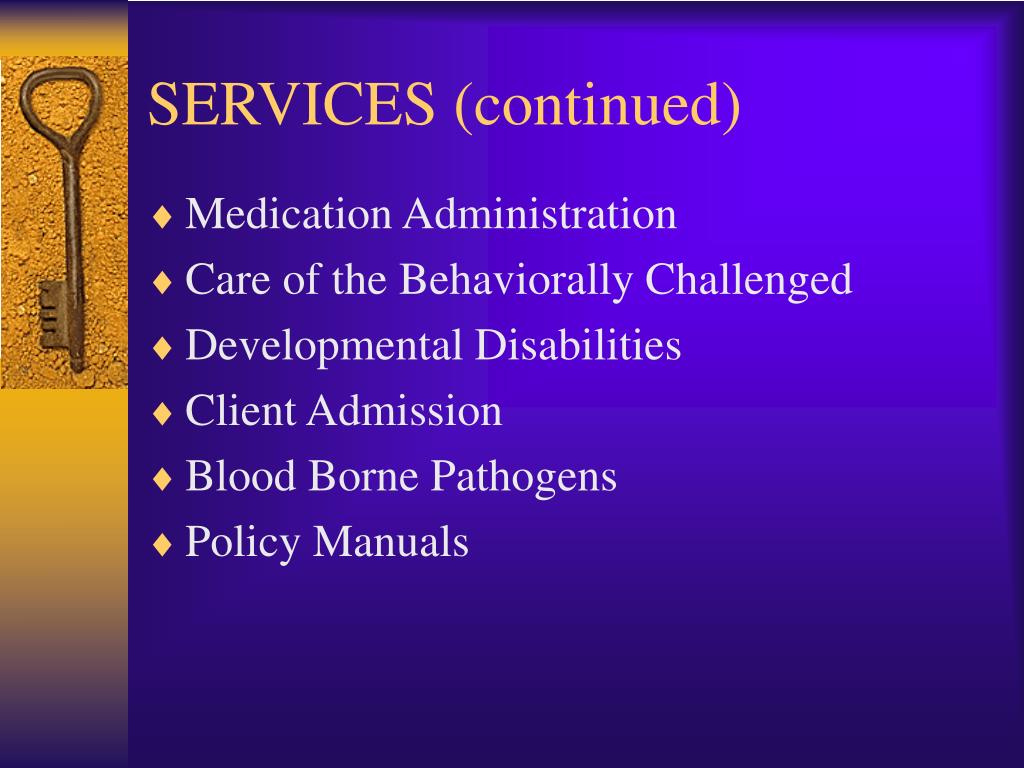 SERVICES (continued)

♦ Medication Administration
♦ Care of the Behaviorally Challenged
♦ Developmental Disabilities
♦ Client Admission
♦ Blood Borne Pathogens
♦ Policy Manuals